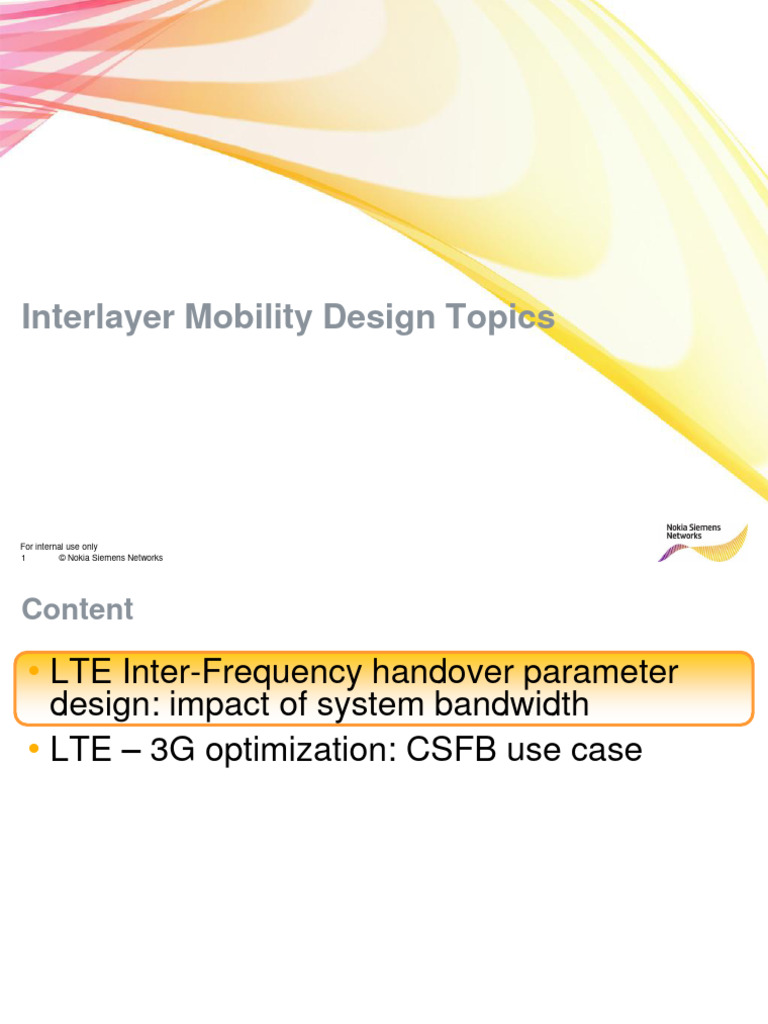 Interlayer Mobility Design Topics

For internal use only
1 © Nokia Siemens Networks

Nokia Siemens Networks

Content

• LTE Inter-Frequency handover parameter design: impact of system bandwidth
• LTE – 3G optimization: CSFB use case